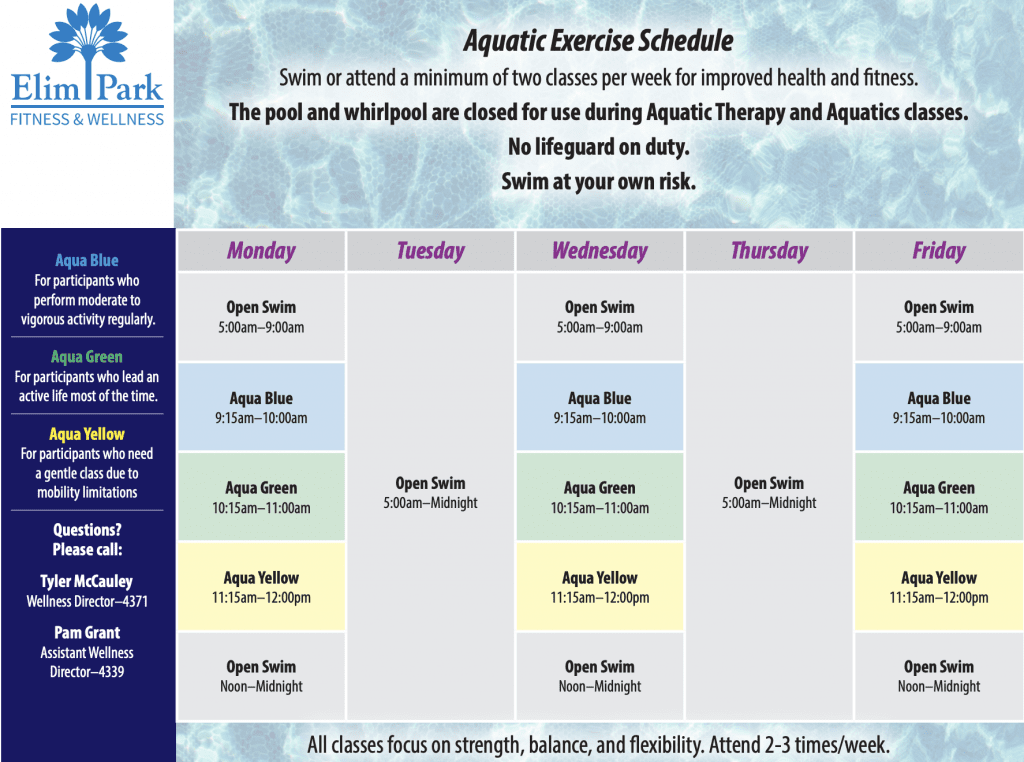 Elim Park
FITNESS & WELLNESS

Aquatic Exercise Schedule

Swim or attend a minimum of two classes per week for improved health and fitness.

The pool and whirlpool are closed for use during Aquatic Therapy and Aquatics classes.

No lifeguard on duty.

Swim at your own risk.

Aqua Blue
For participants who perform moderate to vigorous activity regularly.

Aqua Green
For participants who lead an active life most of the time.

Aqua Yellow
For participants who need a gentle class due to mobility limitations

Questions? Please call:

Tyler McCauley
Wellness Director–4371

Pam Grant
Assistant Wellness Director–4339

| Monday | Tuesday | Wednesday | Thursday | Friday |
|---|---|---|---|---|
| Open Swim 5:00am–9:00am | Open Swim 5:00am–Midnight | Open Swim 5:00am–9:00am | Open Swim 5:00am–Midnight | Open Swim 5:00am–9:00am |
| Aqua Blue 9:15am–10:00am | | Aqua Blue 9:15am–10:00am | | Aqua Blue 9:15am–10:00am |
| Aqua Green 10:15am–11:00am | | Aqua Green 10:15am–11:00am | | Aqua Green 10:15am–11:00am |
| Aqua Yellow 11:15am–12:00pm | | Aqua Yellow 11:15am–12:00pm | | Aqua Yellow 11:15am–12:00pm |
| Open Swim Noon–Midnight | | Open Swim Noon–Midnight | | Open Swim Noon–Midnight |

All classes focus on strength, balance, and flexibility. Attend 2-3 times/week.